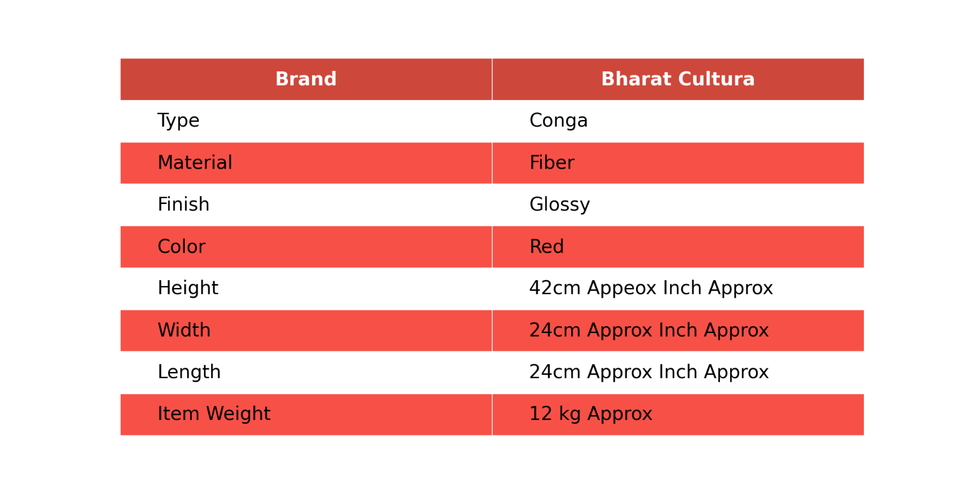 | Brand | Bharat Cultura |
|---|---|
| Type | Conga |
| Material | Fiber |
| Finish | Glossy |
| Color | Red |
| Height | 42cm Appeox Inch Approx |
| Width | 24cm Approx Inch Approx |
| Length | 24cm Approx Inch Approx |
| Item Weight | 12 kg Approx |